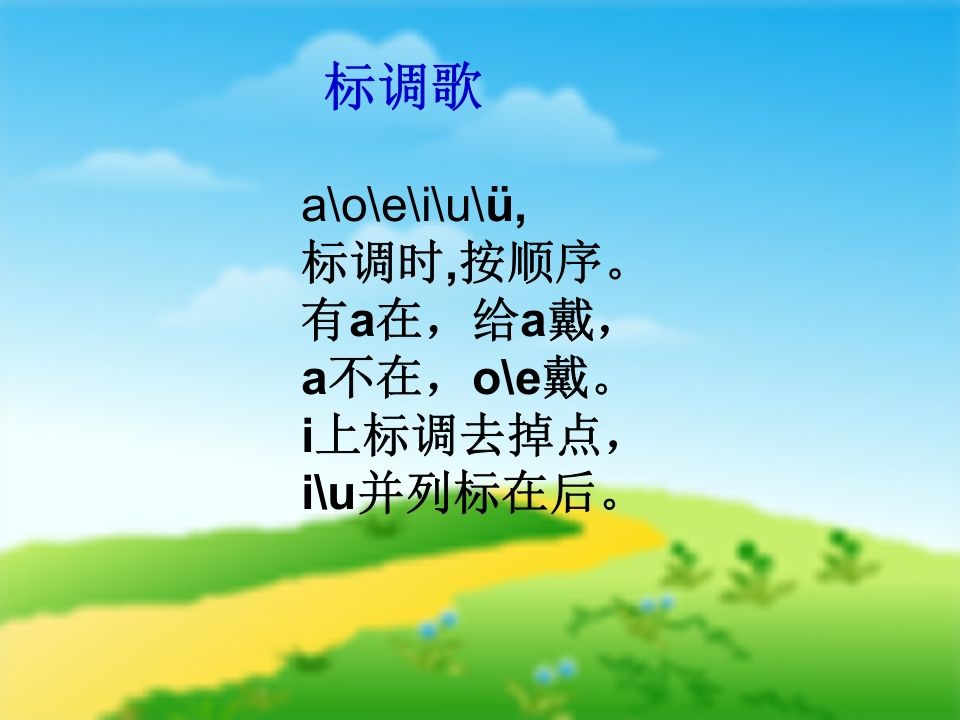 标调歌

a\o\e\i\u\ü,
标调时,按顺序。
有a在，给a戴，
a不在，o\e戴。
i上标调去掉点，
i\u并列标在后。